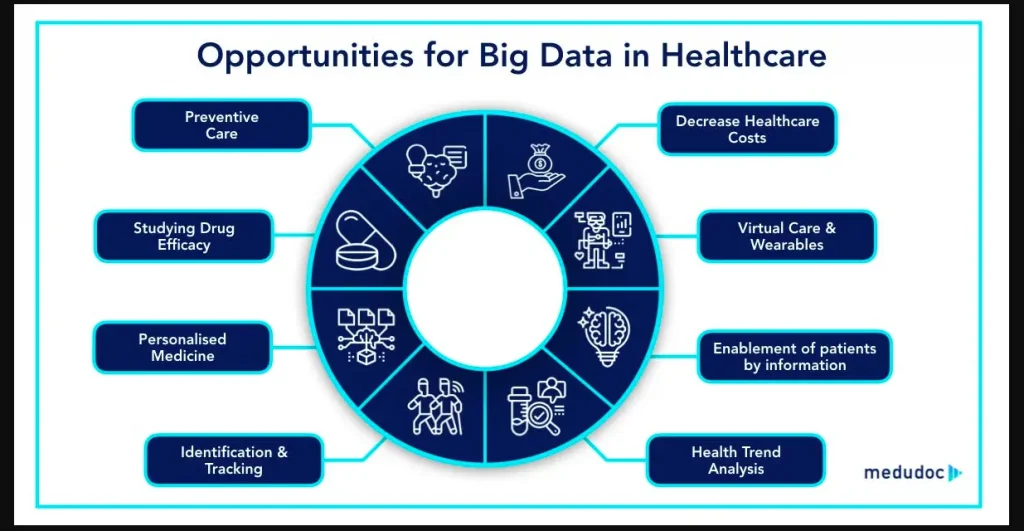 Opportunities for Big Data in Healthcare

Preventive Care

Studying Drug Efficacy

Personalised Medicine

Identification & Tracking

Decrease Healthcare Costs

Virtual Care & Wearables

Enablement of patients by information

Health Trend Analysis

medudoc